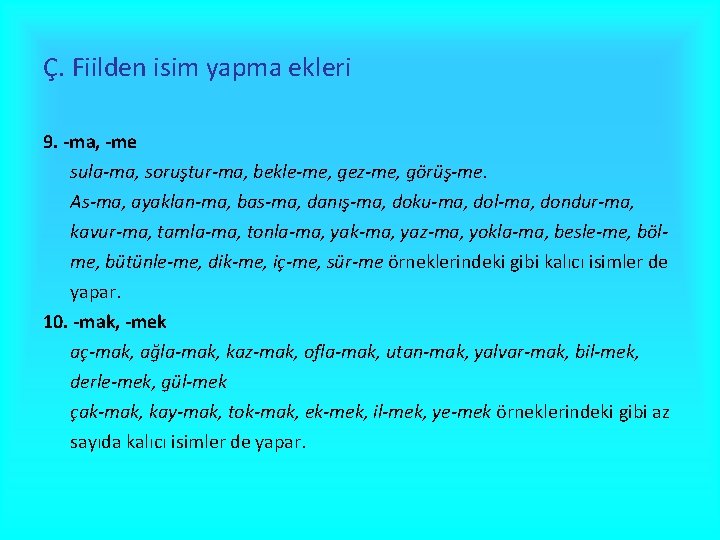 Ç. Fiilden isim yapma ekleri

9. -ma, -me

sula-ma, soruştur-ma, bekle-me, gez-me, görüş-me.

As-ma, ayaklan-ma, bas-ma, danış-ma, doku-ma, dol-ma, dondur-ma, kavur-ma, tamla-ma, tonla-ma, yak-ma, yaz-ma, yokla-ma, besle-me, böl-me, bütünle-me, dik-me, iç-me, sür-me örneklerindeki gibi kalıcı isimler de yapar.

10. -mak, -mek

aç-mak, ağla-mak, kaz-mak, ofla-mak, utan-mak, yalvar-mak, bil-mek, derle-mek, gül-mek

çak-mak, kay-mak, tok-mak, ek-mek, il-mek, ye-mek örneklerindeki gibi az sayıda kalıcı isimler de yapar.